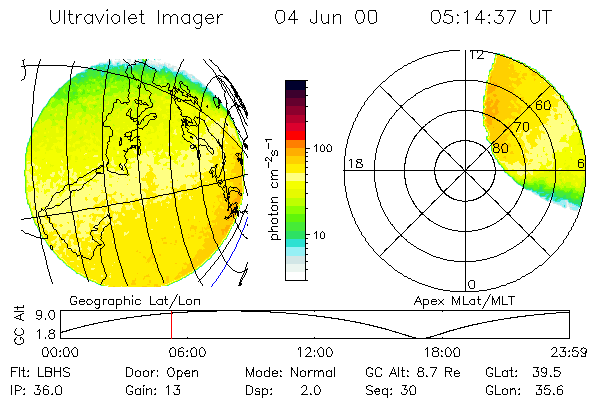 Ultraviolet Imager 04 Jun 00 05:14:37 UT

photon $cm^{-2}s^{-1}$

100

10

12

60

70

80

18

6

0

Geographic Lat/Lon

Apex MLat/MLT

GC Alt 9.0 1.8

00:00 06:00 12:00 18:00 23:59

Flt: LBHS Door: Open Mode: Normal GC Alt: 8.7 Re GLat: 39.5

IP: 36.0 Gain: 13 Dsp: 2.0 Seq: 30 GLon: 35.6